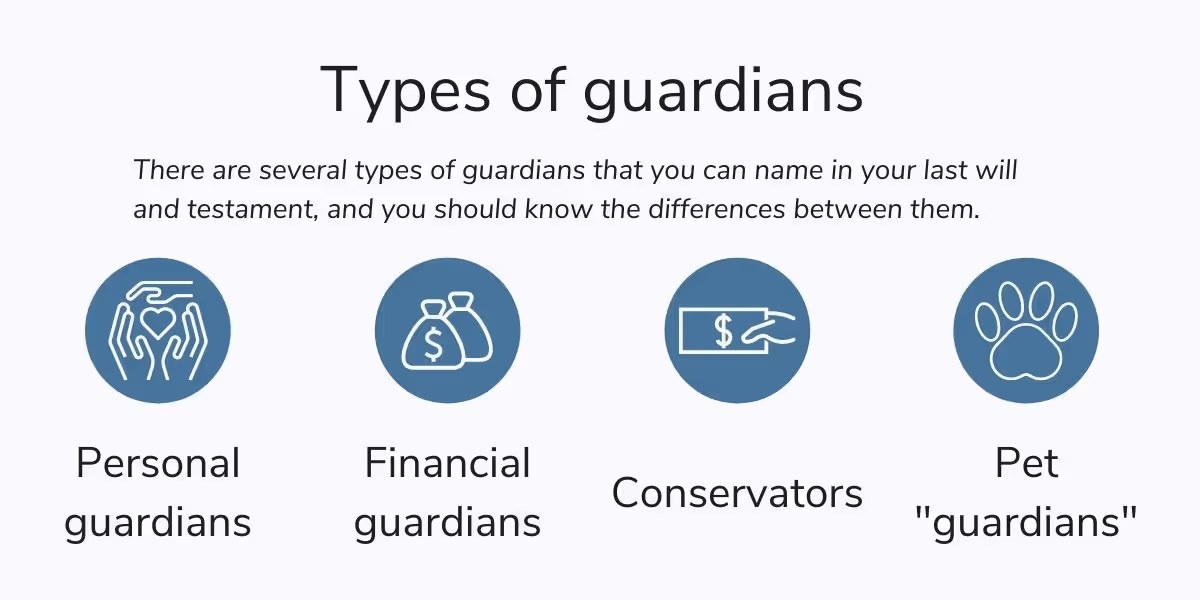 Types of guardians

There are several types of guardians that you can name in your last will and testament, and you should know the differences between them.

$ $

Personal guardians

Financial guardians

Conservators

Pet "guardians"